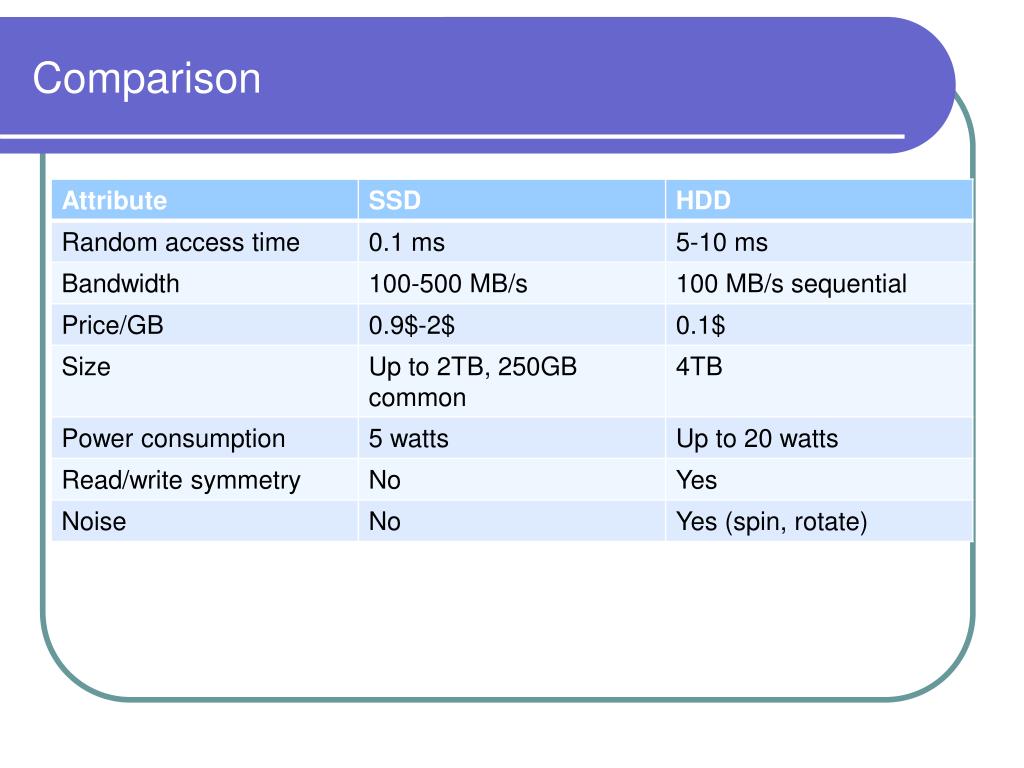 Comparison

| Attribute | SSD | HDD |
|---|---|---|
| Random access time | 0.1 ms | 5-10 ms |
| Bandwidth | 100-500 MB/s | 100 MB/s sequential |
| Price/GB | 0.9\$-2\$ | 0.1\$ |
| Size | Up to 2TB, 250GB common | 4TB |
| Power consumption | 5 watts | Up to 20 watts |
| Read/write symmetry | No | Yes |
| Noise | No | Yes (spin, rotate) |